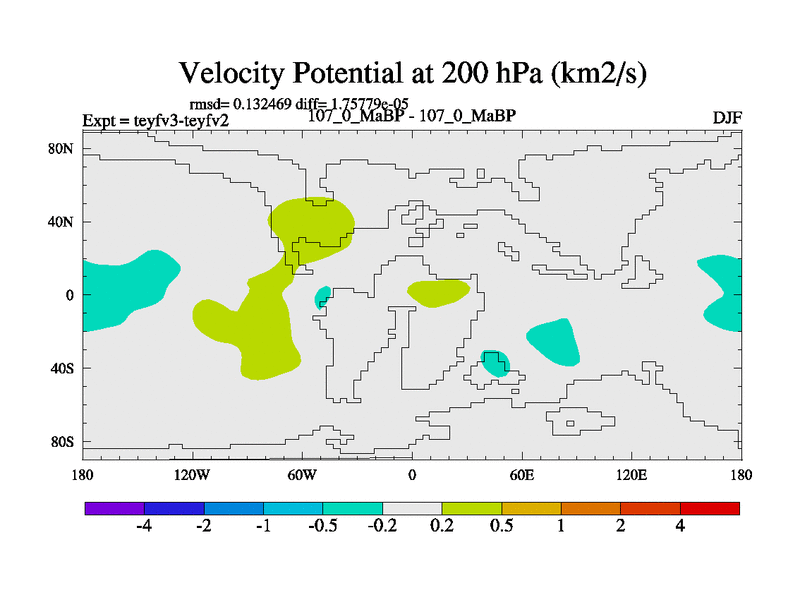 Velocity Potential at 200 hPa (km2/s)

rmsd= 0.132469 diff= 1.75779e-05

Expt = teyfv3-teyfv2

107_0_MaBP - 107_0_MaBP

DJF

80N
40N
0
40S
80S

180
120W
60W
0
60E
120E
180

-4
-2
-1
-0.5
-0.2
0.2
0.5
1
2
4